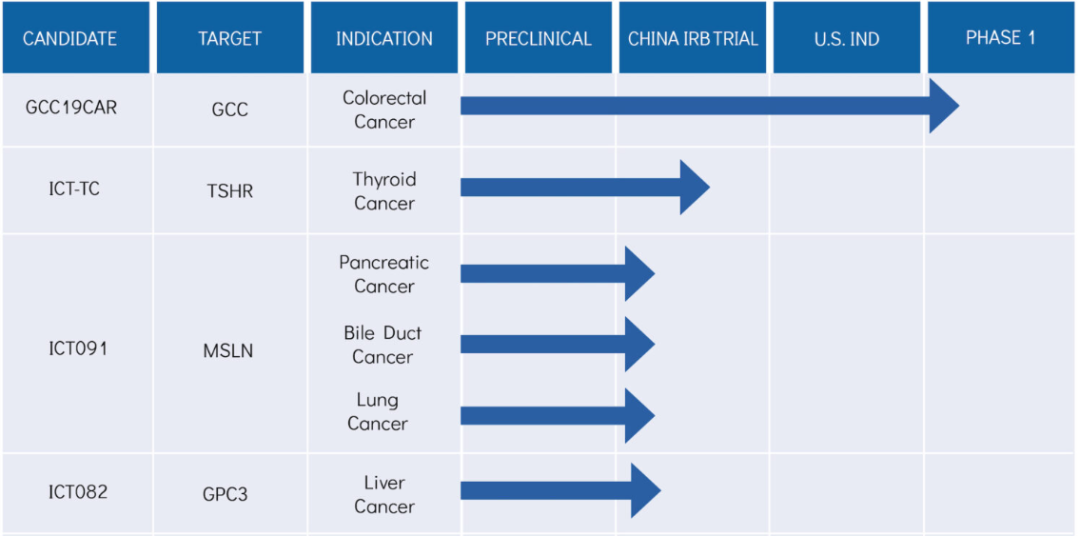 | CANDIDATE | TARGET | INDICATION | PRECLINICAL | CHINA IRB TRIAL | U.S. IND | PHASE 1 |
|---|---|---|---|---|---|---|
| GCC19CAR | GCC | Colorectal Cancer | | | | |
| ICT-TC | TSHR | Thyroid Cancer | | | | |
| ICT091 | MSLN | Pancreatic Cancer | | | | |
| | | Bile Duct Cancer | | | | |
| | | Lung Cancer | | | | |
| ICT082 | GPC3 | Liver Cancer | | | | |